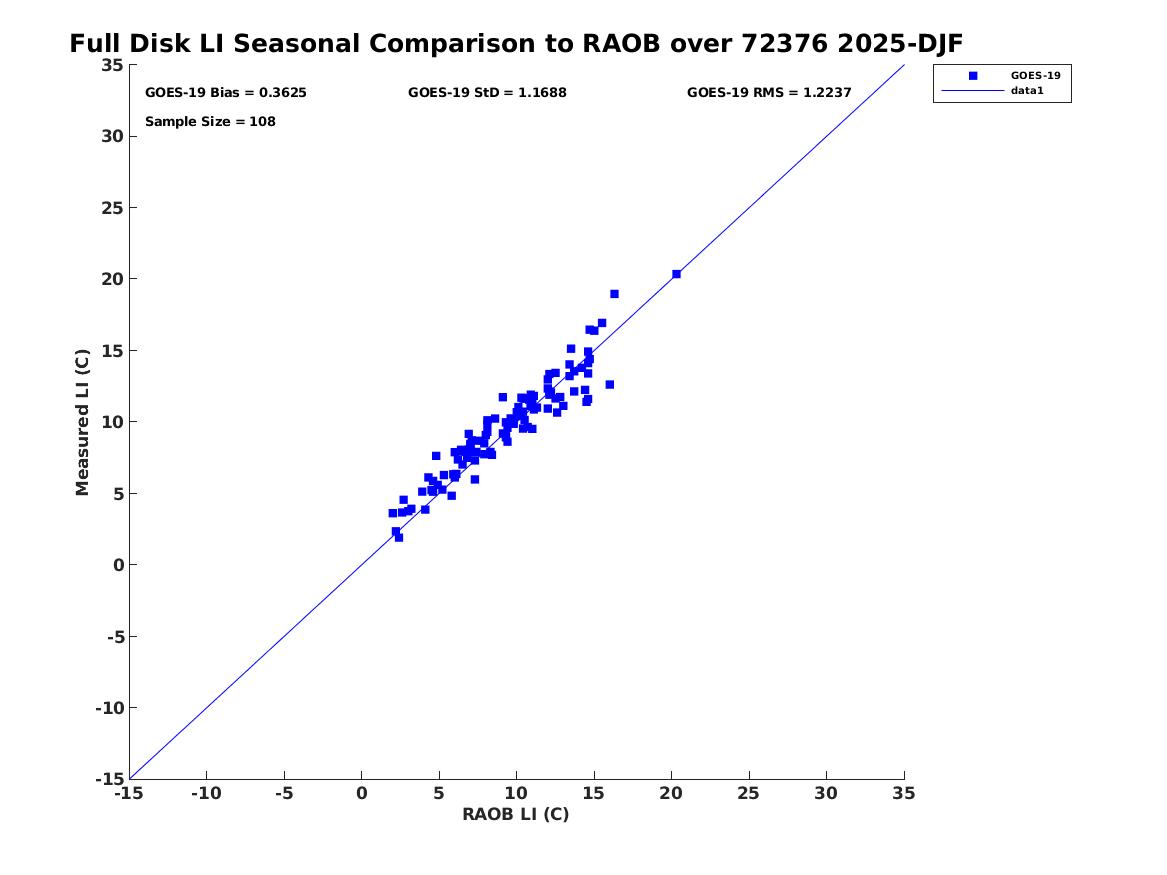 Full Disk LI Seasonal Comparison to RAOB over 72376 2025-DJF

GOES-19 Bias = 0.3625
GOES-19 StD = 1.1688
GOES-19 RMS = 1.2237
Sample Size = 108

GOES-19
data1

Measured LI (C)

35
30
25
20
15
10
5
0
-5
-10
-15

-15 -10 -5 0 5 10 15 20 25 30 35

RAOB LI (C)